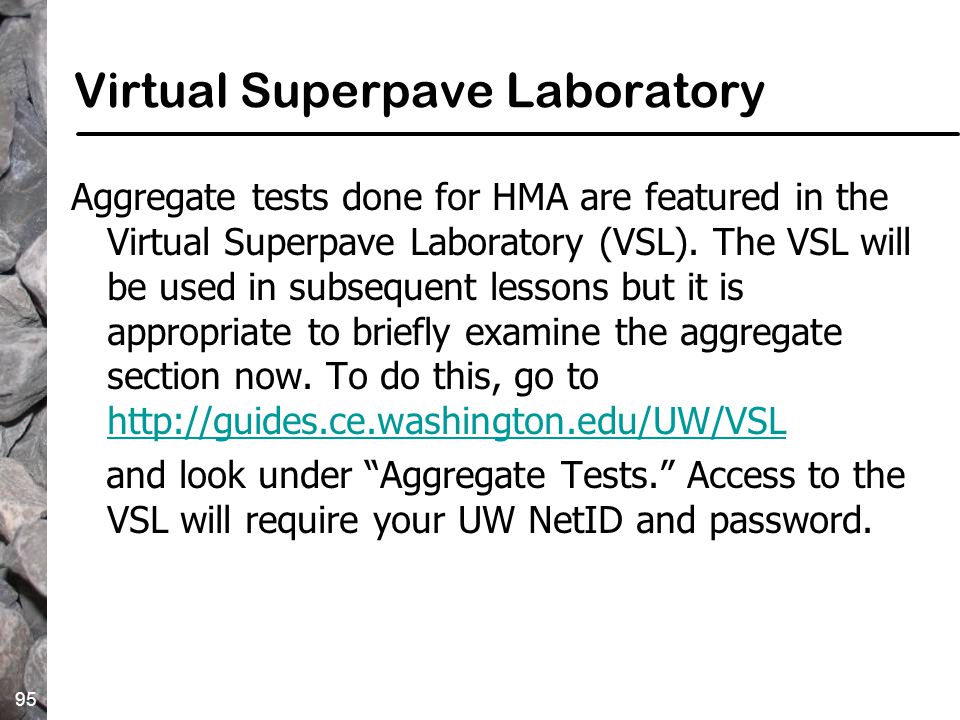 Virtual Superpave Laboratory

Aggregate tests done for HMA are featured in the Virtual Superpave Laboratory (VSL). The VSL will be used in subsequent lessons but it is appropriate to briefly examine the aggregate section now. To do this, go to http://guides.ce.washington.edu/UW/VSL

and look under “Aggregate Tests.” Access to the VSL will require your UW NetID and password.

95